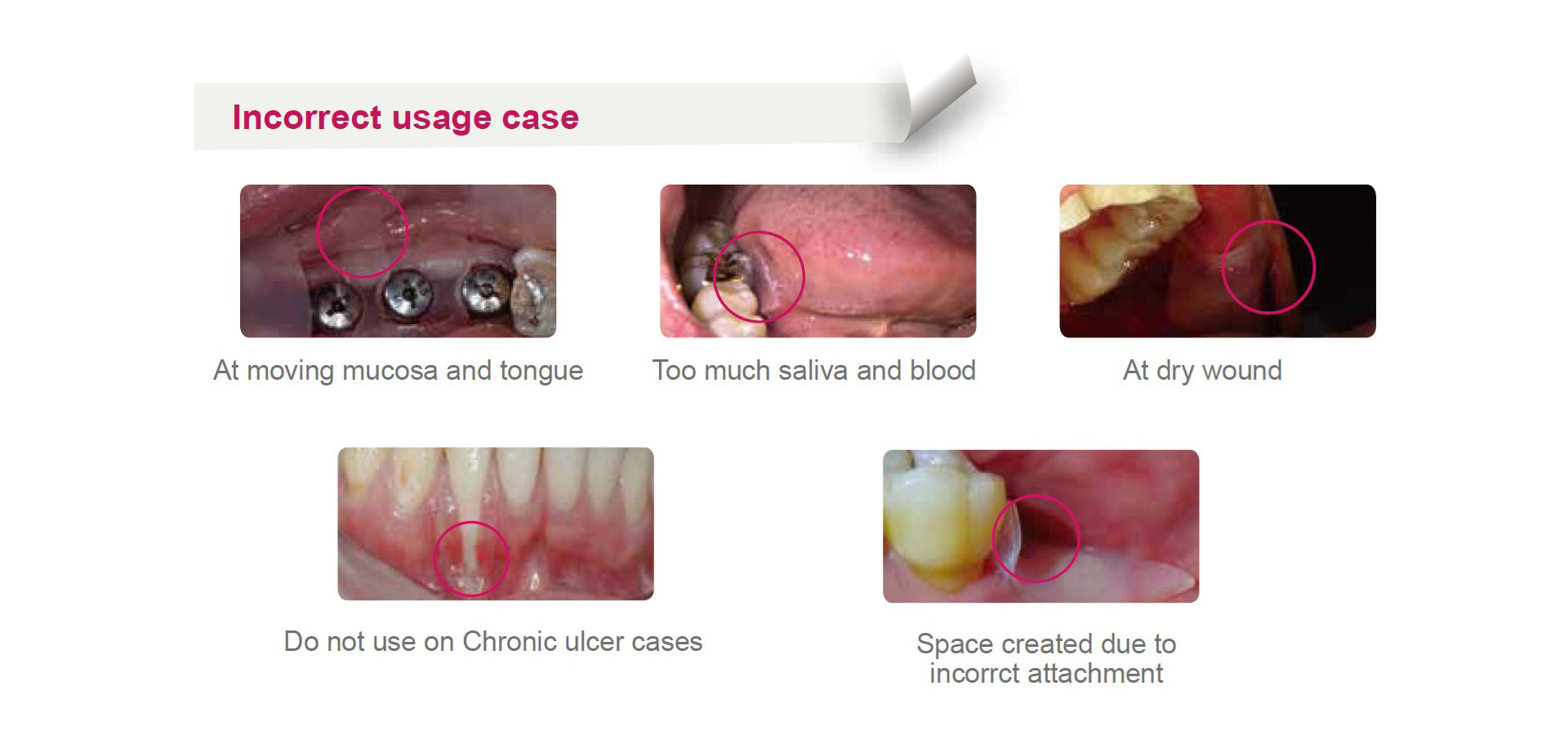 Incorrect usage case

At moving mucosa and tongue

Too much saliva and blood

At dry wound

Do not use on Chronic ulcer cases

Space created due to incorrct attachment